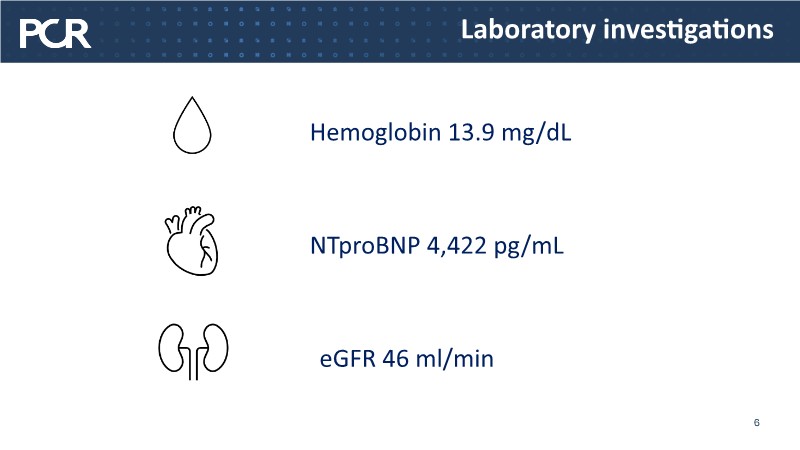 PCR

Laboratory investigations

Hemoglobin 13.9 mg/dL

NTproBNP 4,422 pg/mL

eGFR 46 ml/min

6